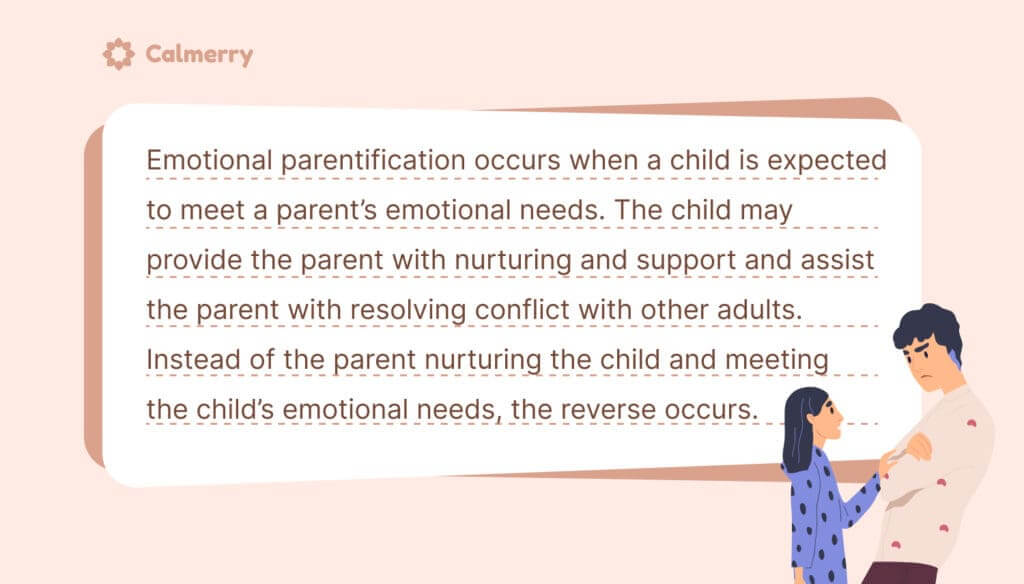 Calmerry

Emotional parentification occurs when a child is expected to meet a parent’s emotional needs. The child may provide the parent with nurturing and support and assist the parent with resolving conflict with other adults. Instead of the parent nurturing the child and meeting the child’s emotional needs, the reverse occurs.